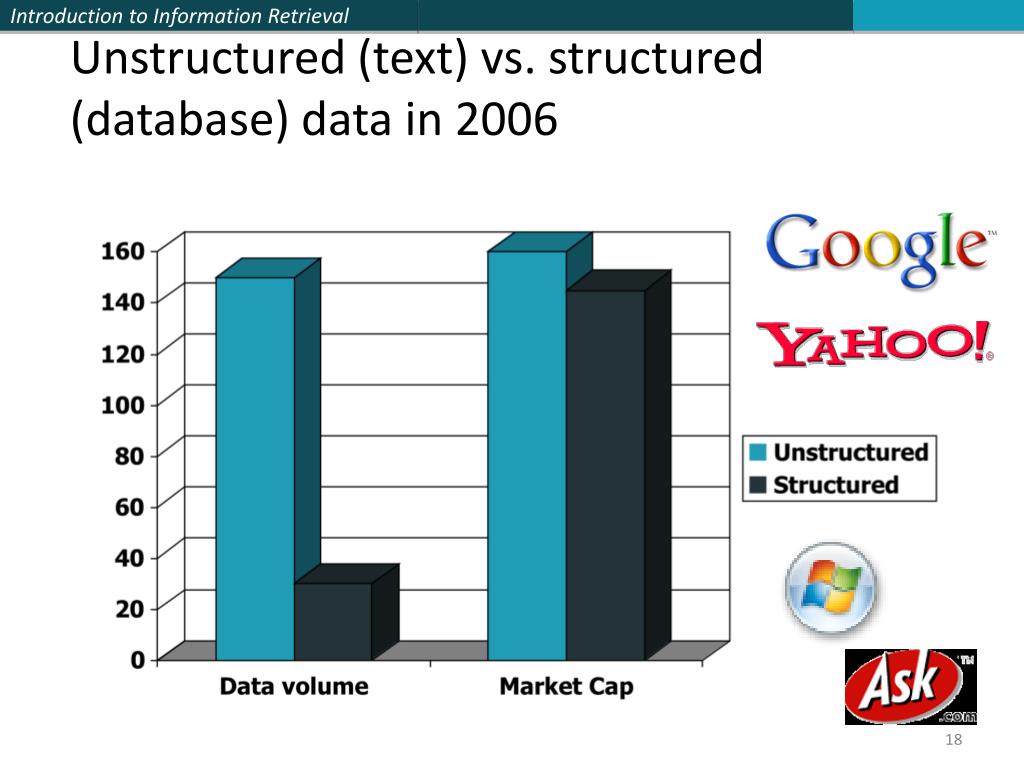 Introduction to Information Retrieval

Unstructured (text) vs. structured (database) data in 2006

160
140
120
100
80
60
40
20
0

Data volume
Market Cap

Unstructured
Structured

Google™
YAHOO!®

Ask™
.com

18